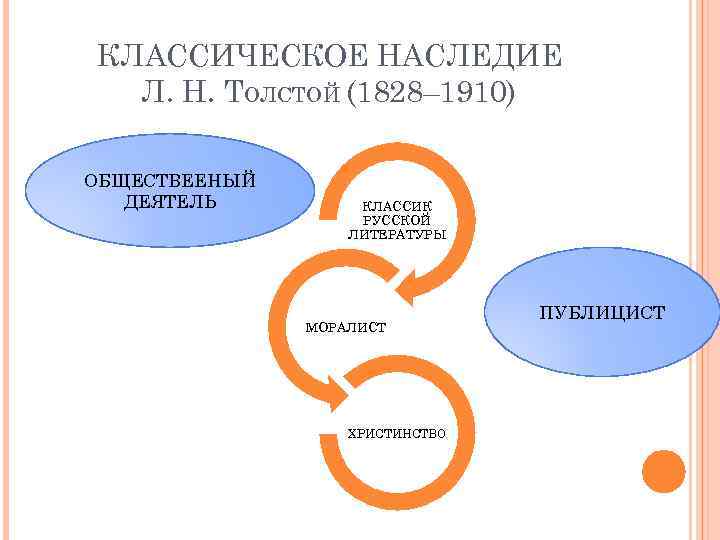 КЛАССИЧЕСКОЕ НАСЛЕДИЕ
Л. Н. Толстой (1828–1910)

ОБЩЕСТВЕЕНЫЙ ДЕЯТЕЛЬ

КЛАССИК РУССКОЙ ЛИТЕРАТУРЫ

МОРАЛИСТ

ПУБЛИЦИСТ

ХРИСТИНСТВО